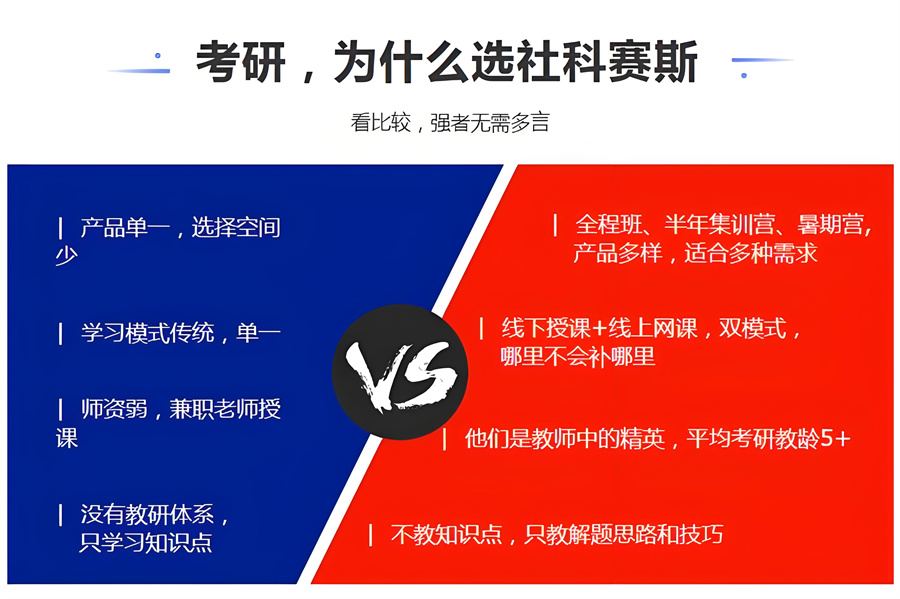 考研，为什么选社科赛斯

看比较，强者无需多言

| 产品单一，选择空间少

| 学习模式传统，单一

| 师资弱，兼职老师授课

| 没有教研体系，只学习知识点

VS

| 全程班、半年集训营、暑期营，产品多样，适合多种需求

| 线下授课+线上网课，双模式，哪里不会补哪里

| 他们是教师中的精英，平均考研教龄5+

| 不教知识点，只教解题思路和技巧